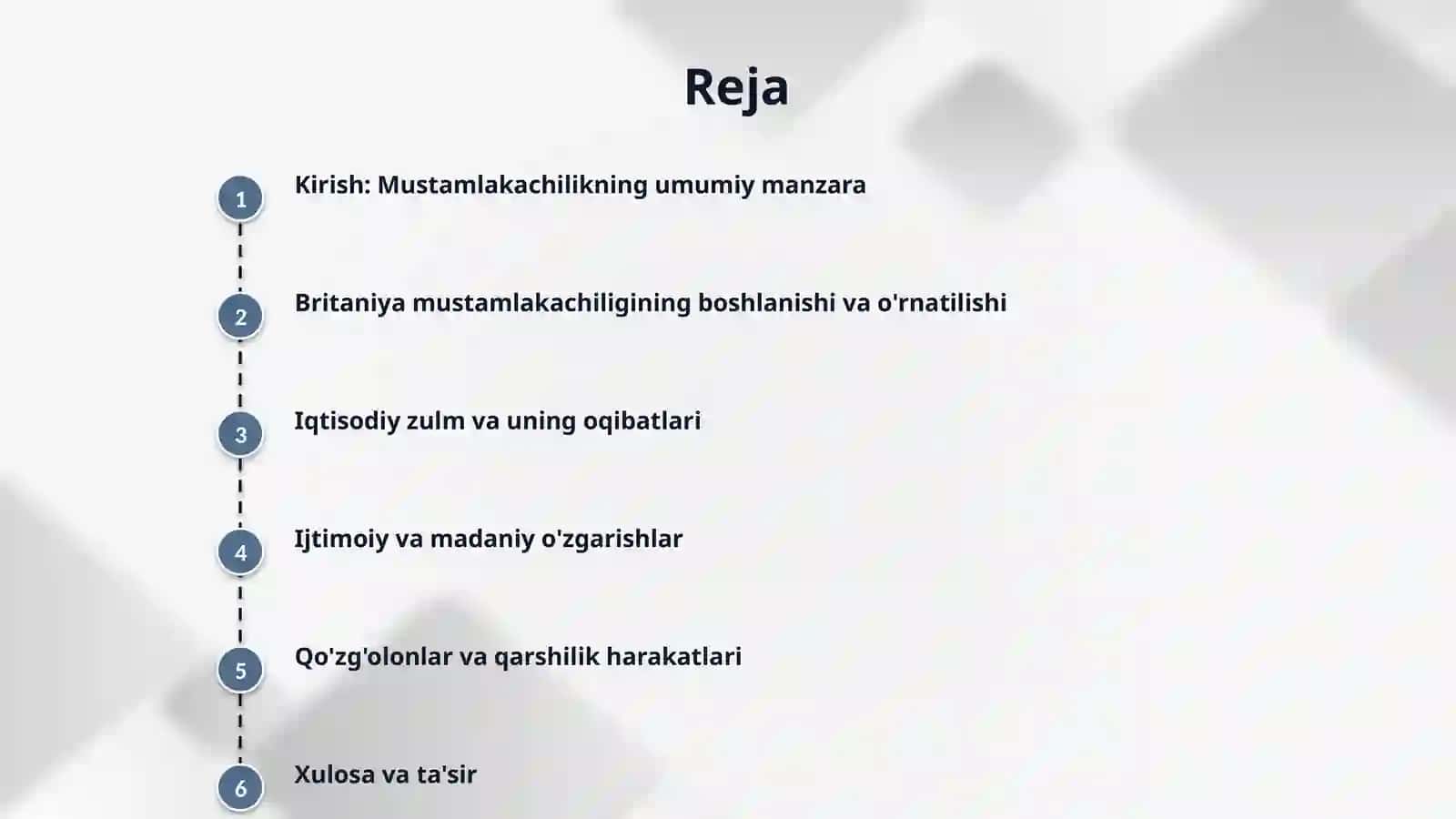 Reja

1 Kirish: Mustamlakachilikning umumiy manzara

2 Britaniya mustamlakachiligining boshlanishi va o'rnatilishi

3 Iqtisodiy zulm va uning oqibatlari

4 Ijtimoiy va madaniy o'zgarishlar

5 Qo'zg'olonlar va qarshilik harakatlari

6 Xulosa va ta'sir